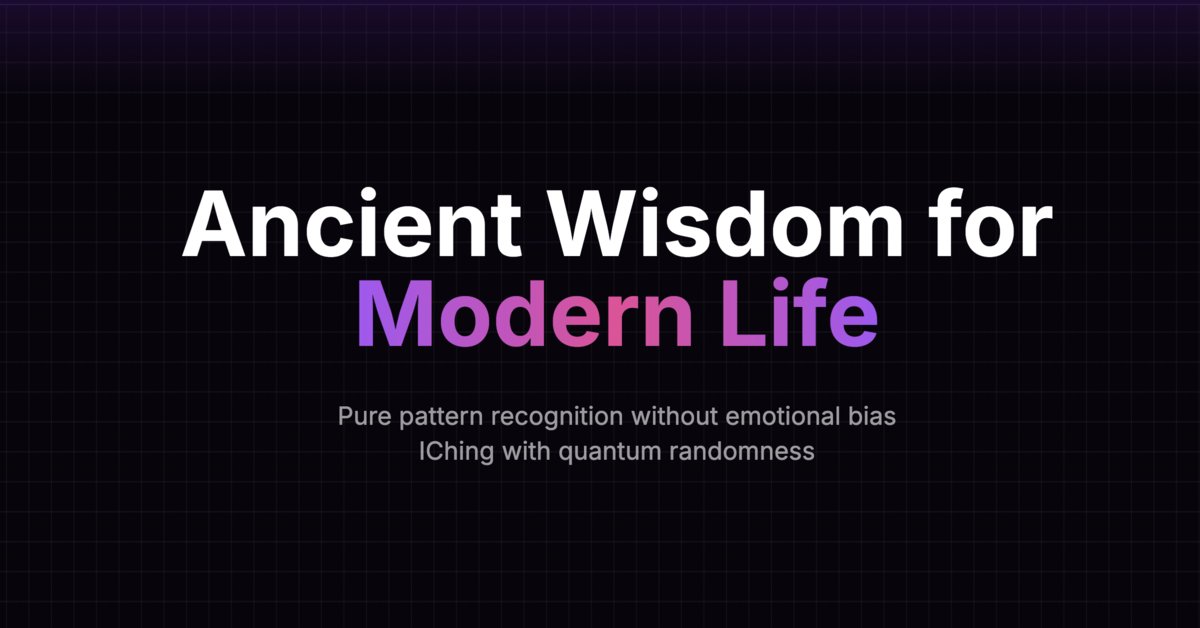 Ancient Wisdom for
Modern Life

Pure pattern recognition without emotional bias
IChing with quantum randomness